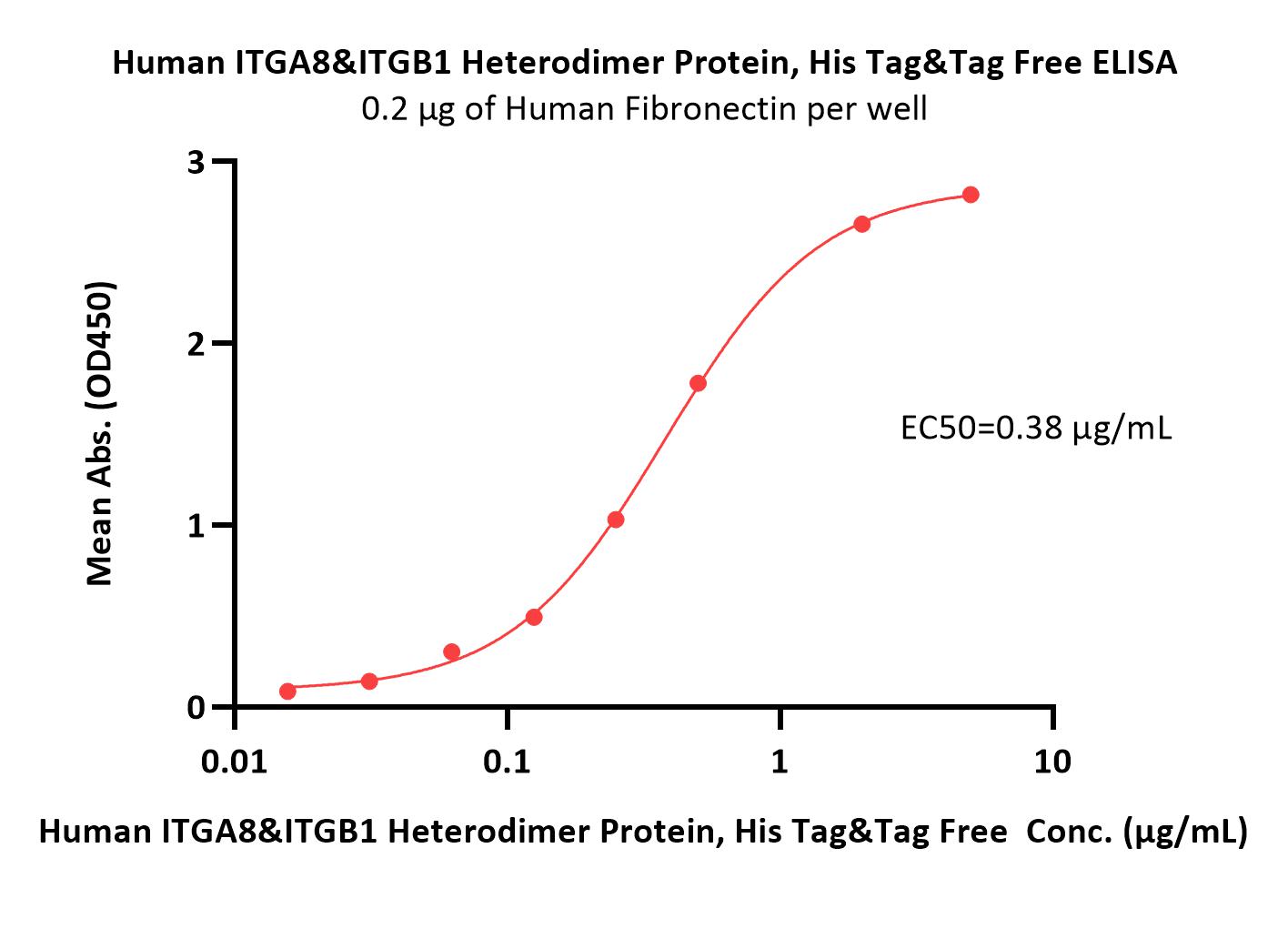 Human ITGA8&ITGB1 Heterodimer Protein, His Tag&Tag Free ELISA
0.2 μg of Human Fibronectin per well

Mean Abs. (OD450)

3
2
1
0

EC50=0.38 μg/mL

0.01
0.1
1
10

Human ITGA8&ITGB1 Heterodimer Protein, His Tag&Tag Free Conc. (μg/mL)